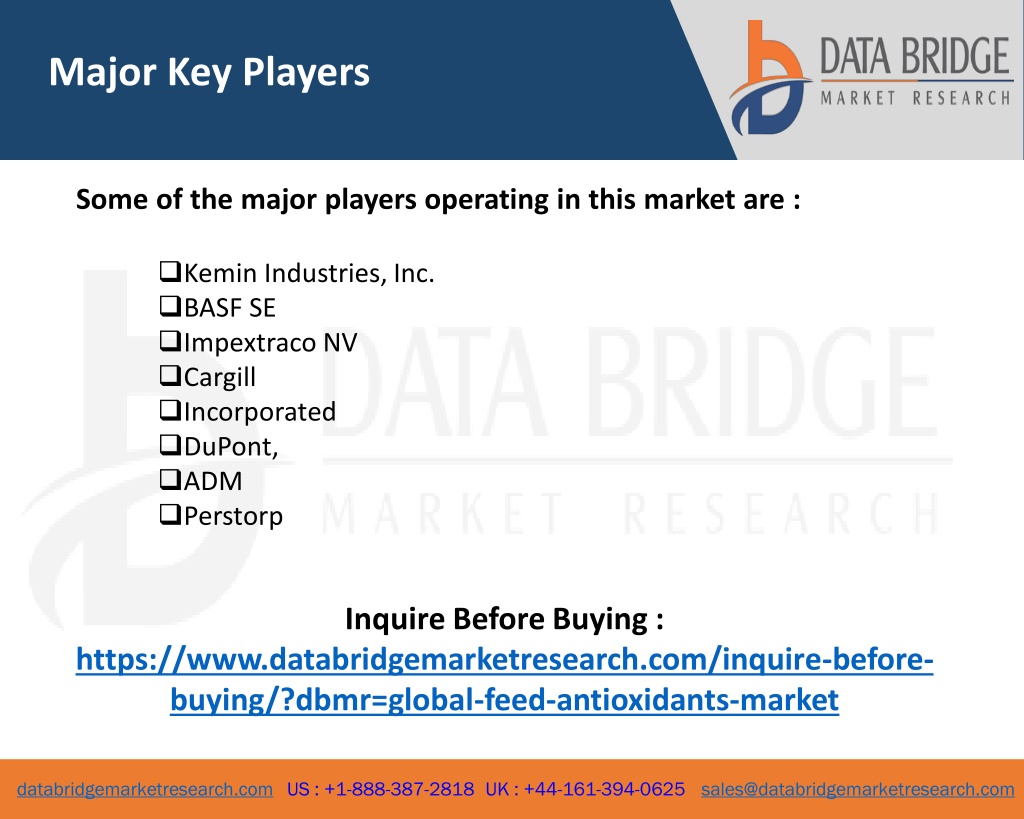 Major Key Players

DATA BRIDGE
MARKET RESEARCH

Some of the major players operating in this market are :

❑Kemin Industries, Inc.
❑BASF SE
❑Impextraco NV
❑Cargill
❑Incorporated
❑DuPont,
❑ADM
❑Perstorp

DATA BRIDGE
MARKET RESEARCH

Inquire Before Buying :
https://www.databridgemarketresearch.com/inquire-before-buying/?dbmr=global-feed-antioxidants-market

databridgemarketresearch.com US : +1-888-387-2818 UK : +44-161-394-0625 sales@databridgemarketresearch.com